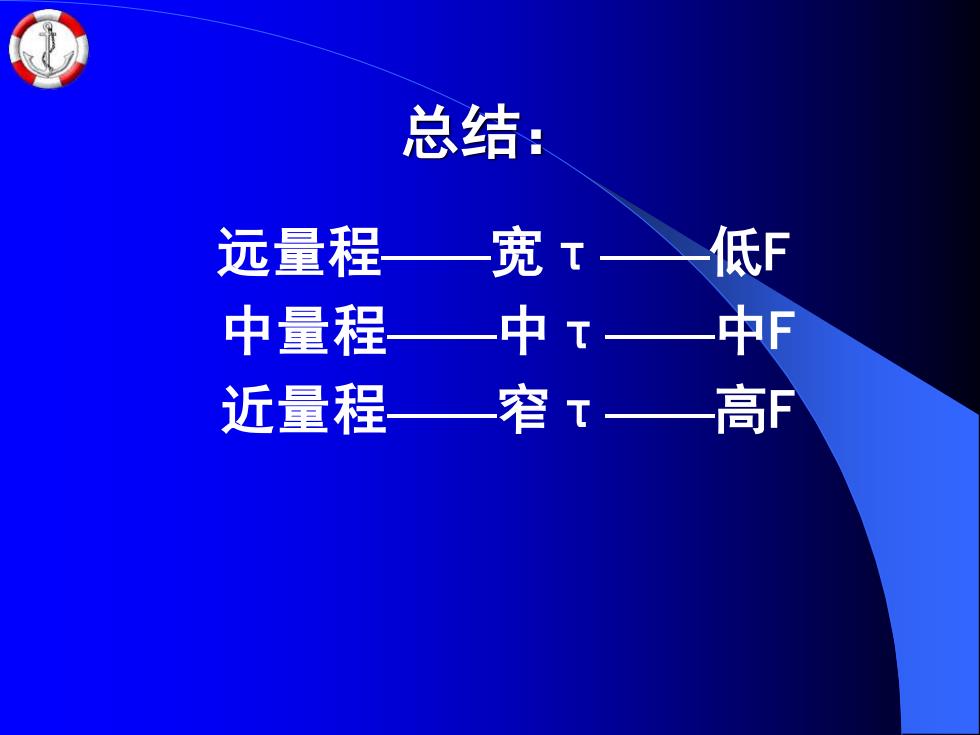 总结:

远量程——宽 τ ——低F
中量程——中 τ ——中F
近量程——窄 τ ——高F